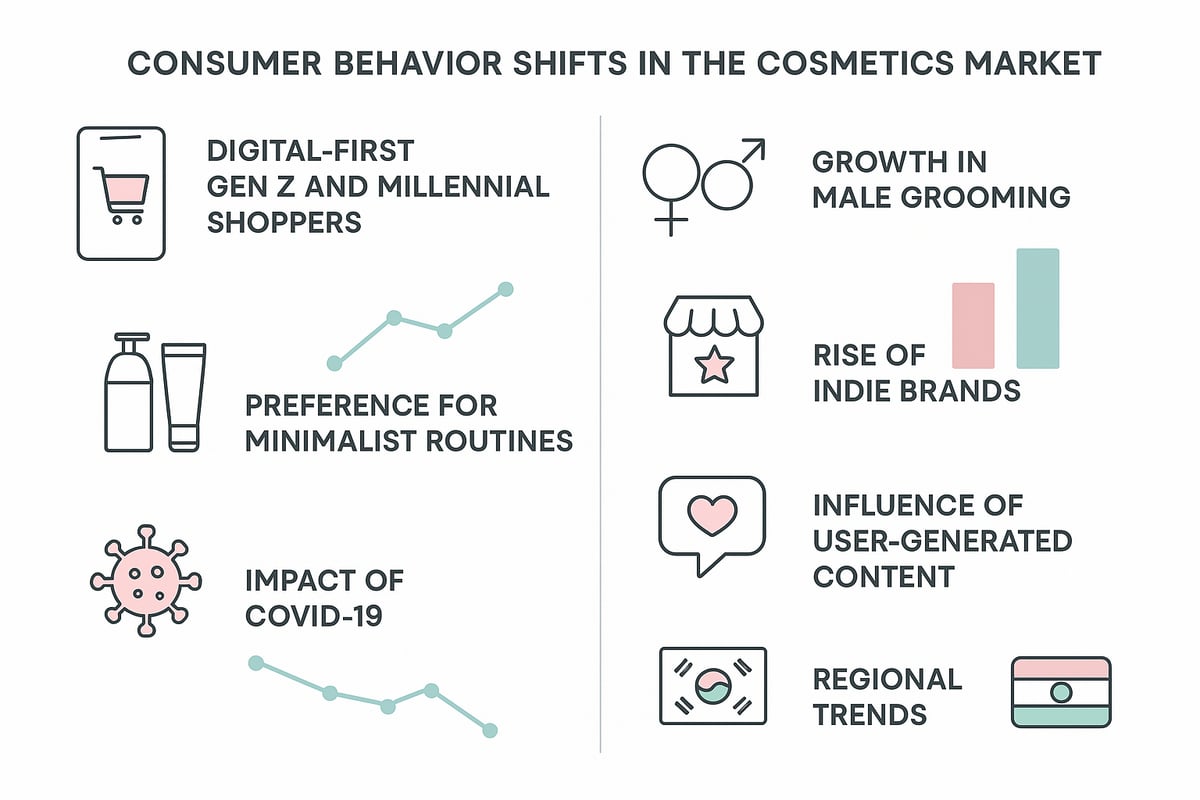 CONSUMER BEHAVIOR SHIFTS IN THE COSMETICS MARKET

DIGITAL-FIRST GEN Z AND MILLENNIAL SHOPPERS

PREFERENCE FOR MINIMALIST ROUTINES

IMPACT OF COVID-19

GROWTH IN MALE GROOMING

RISE OF INDIE BRANDS

INFLUENCE OF USER-GENERATED CONTENT

REGIONAL TRENDS